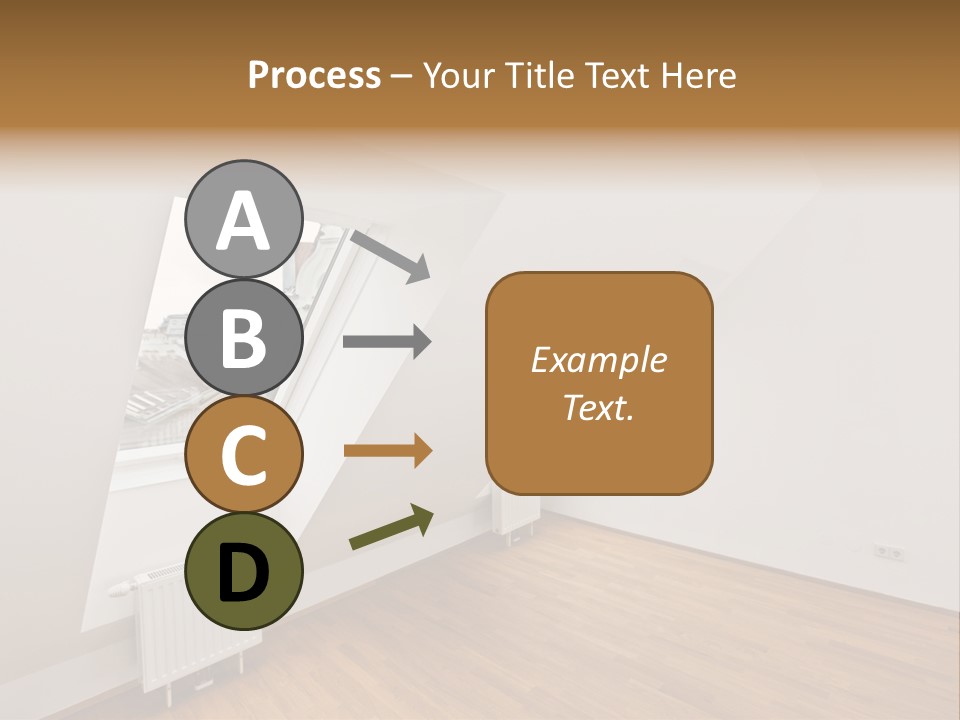 Process – Your Title Text Here

A

B

C

D

Example Text.